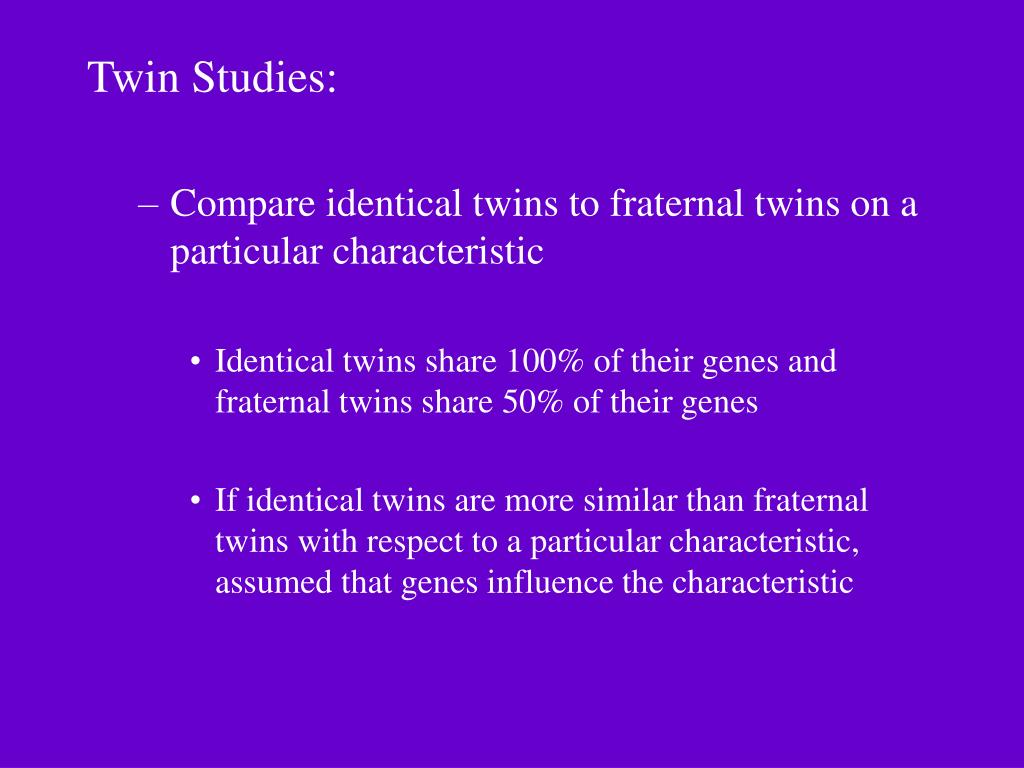 Twin Studies:

– Compare identical twins to fraternal twins on a particular characteristic

• Identical twins share 100% of their genes and fraternal twins share 50% of their genes

• If identical twins are more similar than fraternal twins with respect to a particular characteristic, assumed that genes influence the characteristic